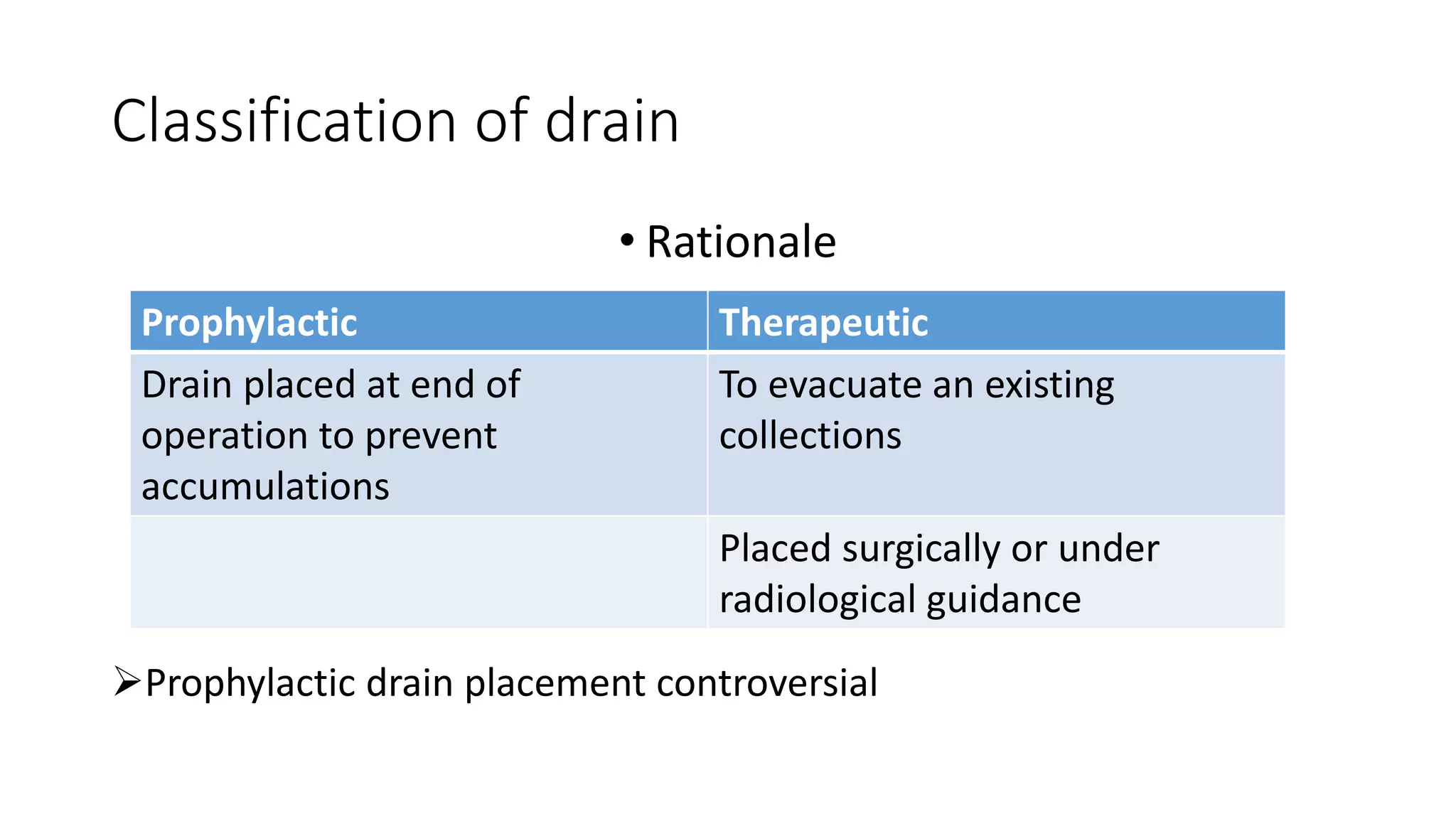 Classification of drain

• Rationale

| Prophylactic | Therapeutic |
|---|---|
| Drain placed at end of operation to prevent accumulations | To evacuate an existing collections |
| | Placed surgically or under radiological guidance |

➢Prophylactic drain placement controversial